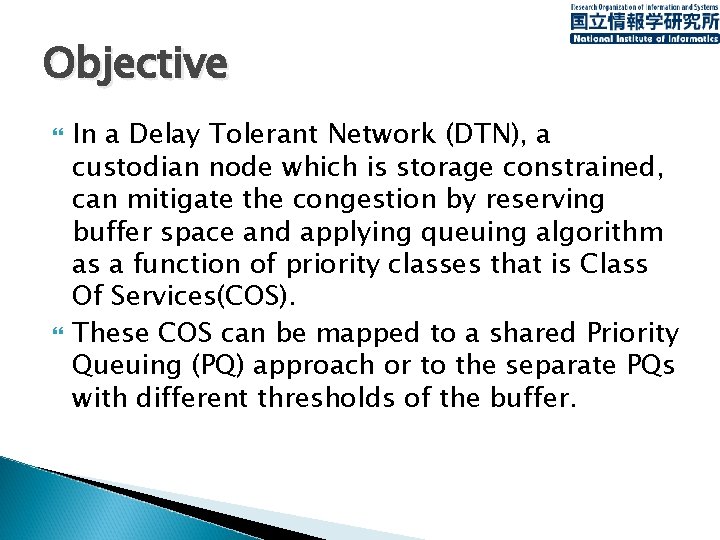 Research Organization of Information and Systems
国立情報学研究所
National Institute of Informatics

Objective

In a Delay Tolerant Network (DTN), a custodian node which is storage constrained, can mitigate the congestion by reserving buffer space and applying queuing algorithm as a function of priority classes that is Class Of Services(COS).

These COS can be mapped to a shared Priority Queuing (PQ) approach or to the separate PQs with different thresholds of the buffer.